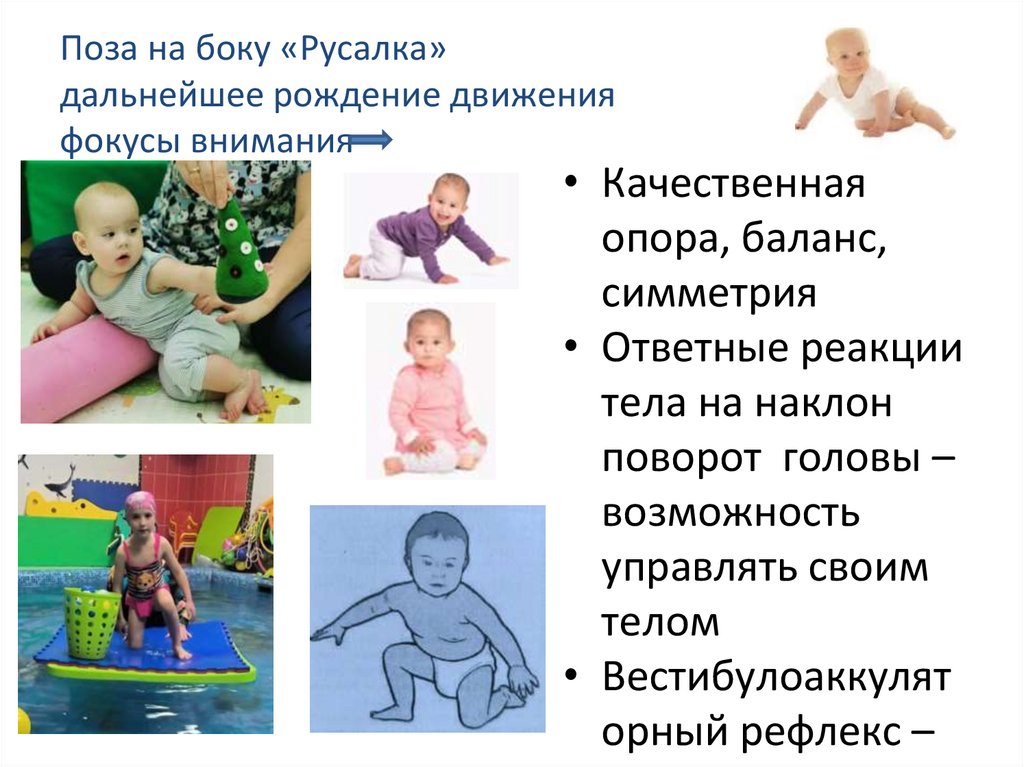 Поза на боку «Русалка»
дальнейшее рождение движения
фокусы внимания

• Качественная опора, баланс, симметрия
• Ответные реакции тела на наклон поворот головы – возможность управлять своим телом
• Вестибулоаккулят орный рефлекс –